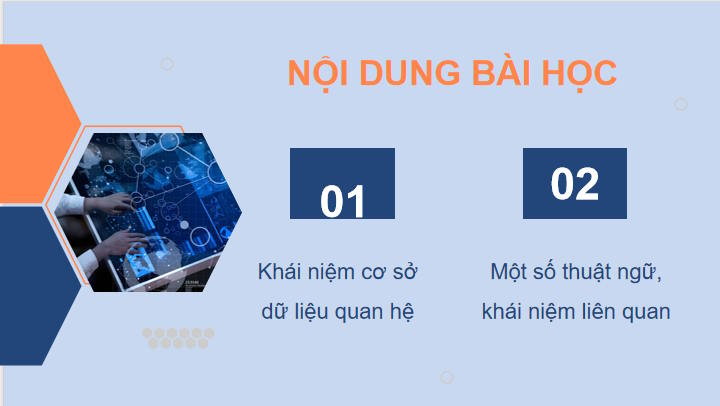 NỘI DUNG BÀI HỌC

01

Khái niệm cơ sở dữ liệu quan hệ

02

Một số thuật ngữ, khái niệm liên quan